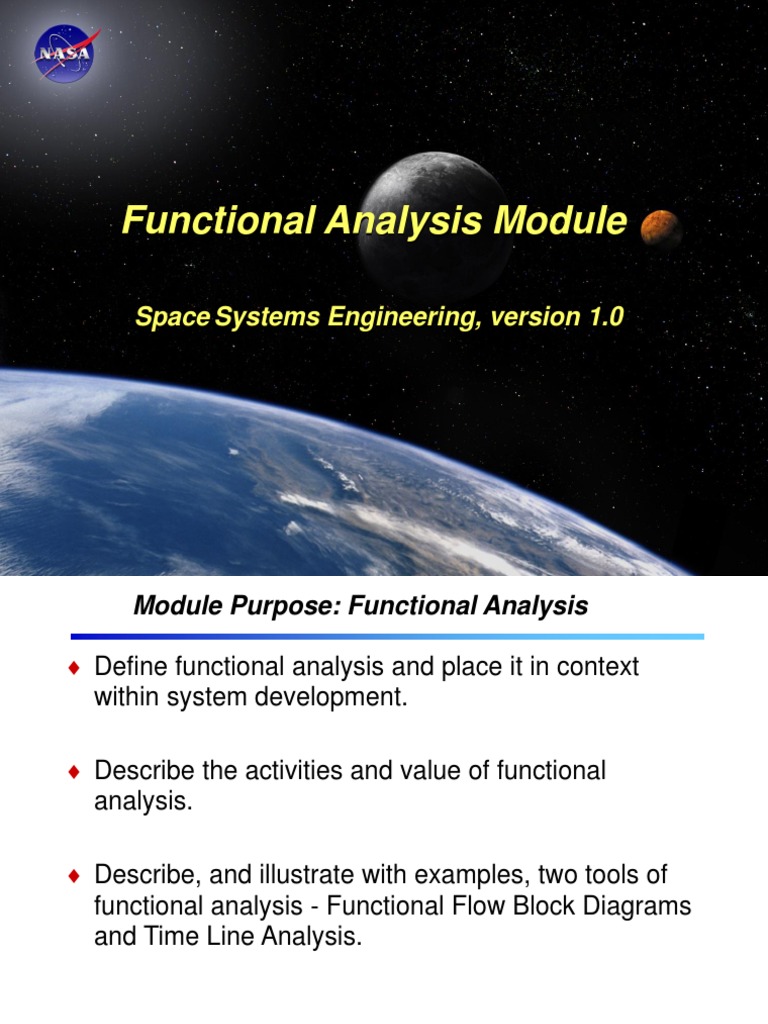 NASA

Functional Analysis Module

Space Systems Engineering, version 1.0

Module Purpose: Functional Analysis

♦ Define functional analysis and place it in context within system development.

♦ Describe the activities and value of functional analysis.

♦ Describe, and illustrate with examples, two tools of functional analysis - Functional Flow Block Diagrams and Time Line Analysis.